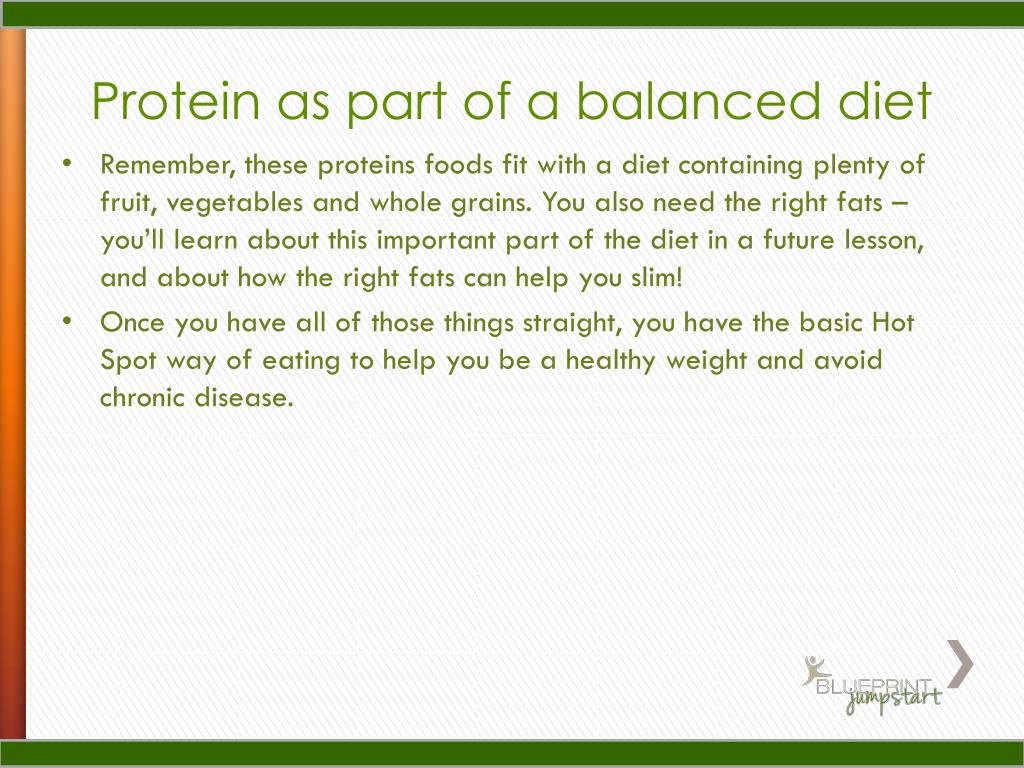 Protein as part of a balanced diet

• Remember, these proteins foods fit with a diet containing plenty of fruit, vegetables and whole grains. You also need the right fats – you'll learn about this important part of the diet in a future lesson, and about how the right fats can help you slim!

• Once you have all of those things straight, you have the basic Hot Spot way of eating to help you be a healthy weight and avoid chronic disease.

BLUEPRINT jumpstart